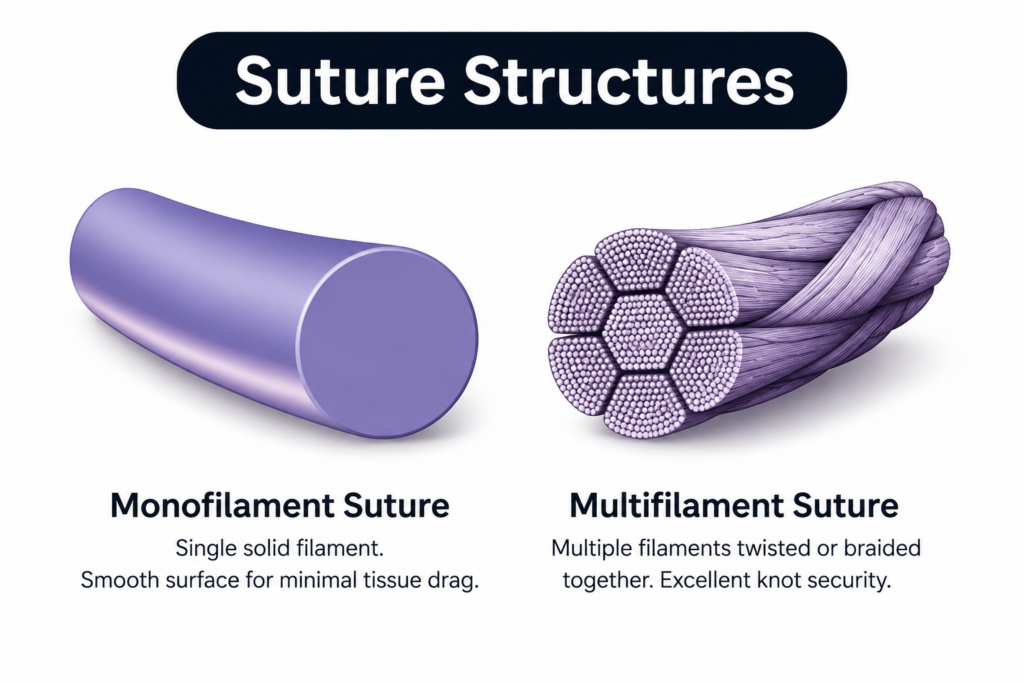 Suture Structures

Monofilament Suture

Single solid filament.
Smooth surface for minimal tissue drag.

Multifilament Suture

Multiple filaments twisted or braided together. Excellent knot security.